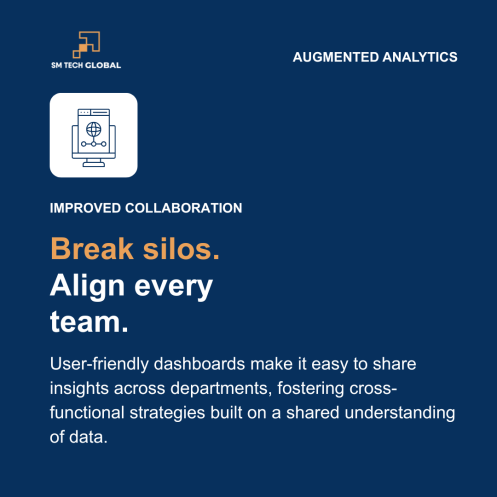 SM TECH GLOBAL

AUGMENTED ANALYTICS

IMPROVED COLLABORATION

Break silos.
Align every team.

User-friendly dashboards make it easy to share insights across departments, fostering cross-functional strategies built on a shared understanding of data.